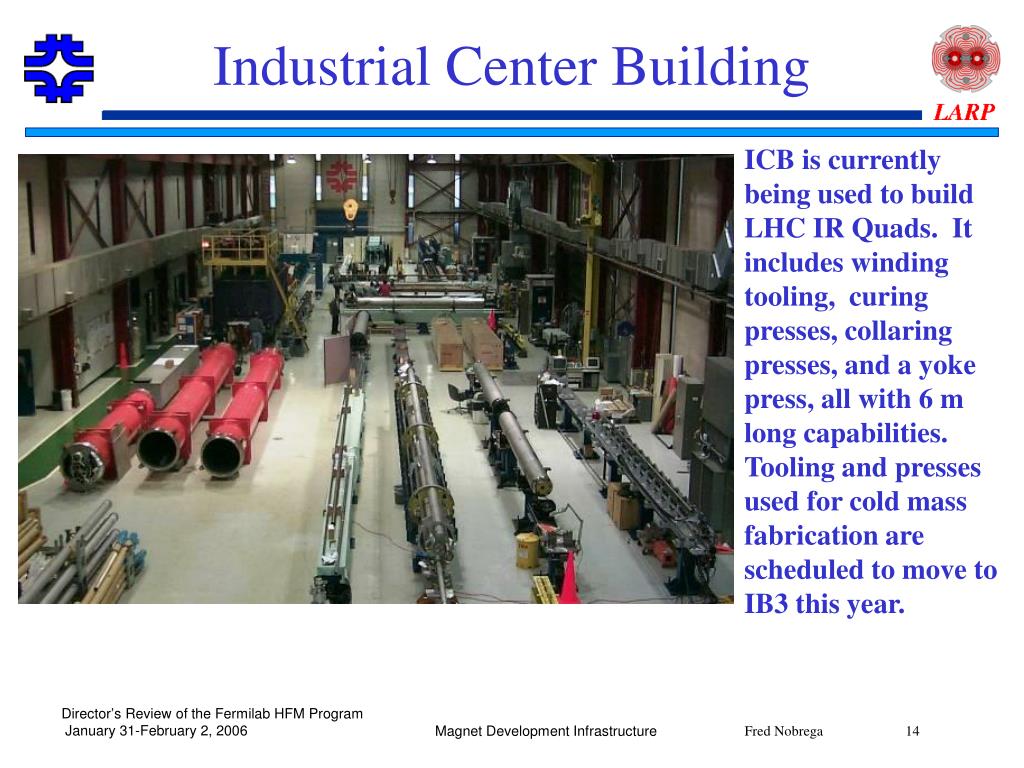 Industrial Center Building

LARP

ICB is currently being used to build LHC IR Quads. It includes winding tooling, curing presses, collaring presses, and a yoke press, all with 6 m long capabilities. Tooling and presses used for cold mass fabrication are scheduled to move to IB3 this year.

Director's Review of the Fermilab HFM Program
January 31-February 2, 2006

Magnet Development Infrastructure

Fred Nobrega

14